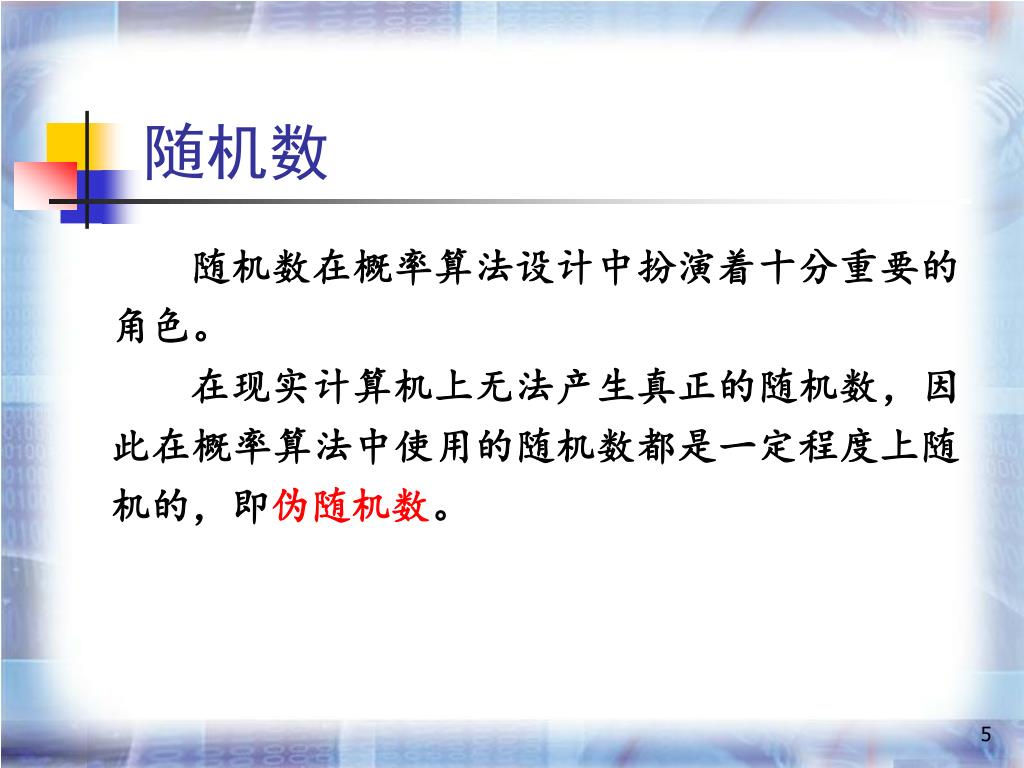 随机数

随机数在概率算法设计中扮演着十分重要的角色。

在现实计算机上无法产生真正的随机数，因此在概率算法中使用的随机数都是一定程度上随机的，即伪随机数。

5